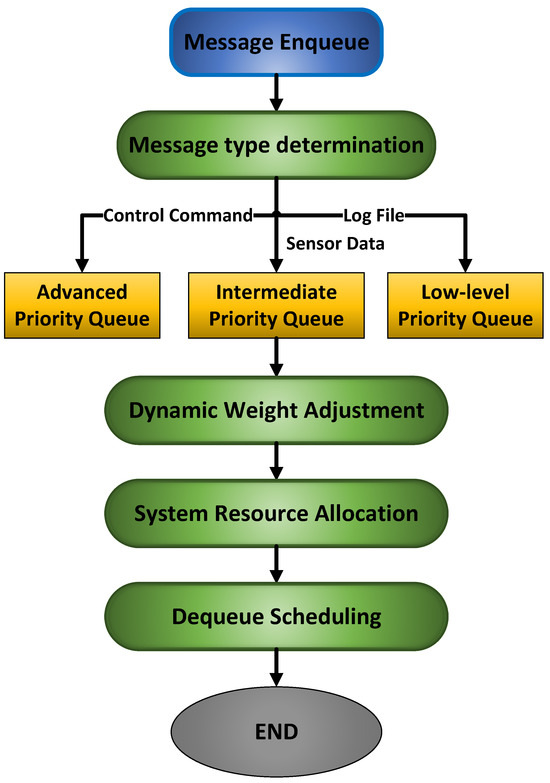 Message Enqueue

Message type determination

Control Command

Log File

Sensor Data

Advanced Priority Queue

Intermediate Priority Queue

Low-level Priority Queue

Dynamic Weight Adjustment

System Resource Allocation

Dequeue Scheduling

END